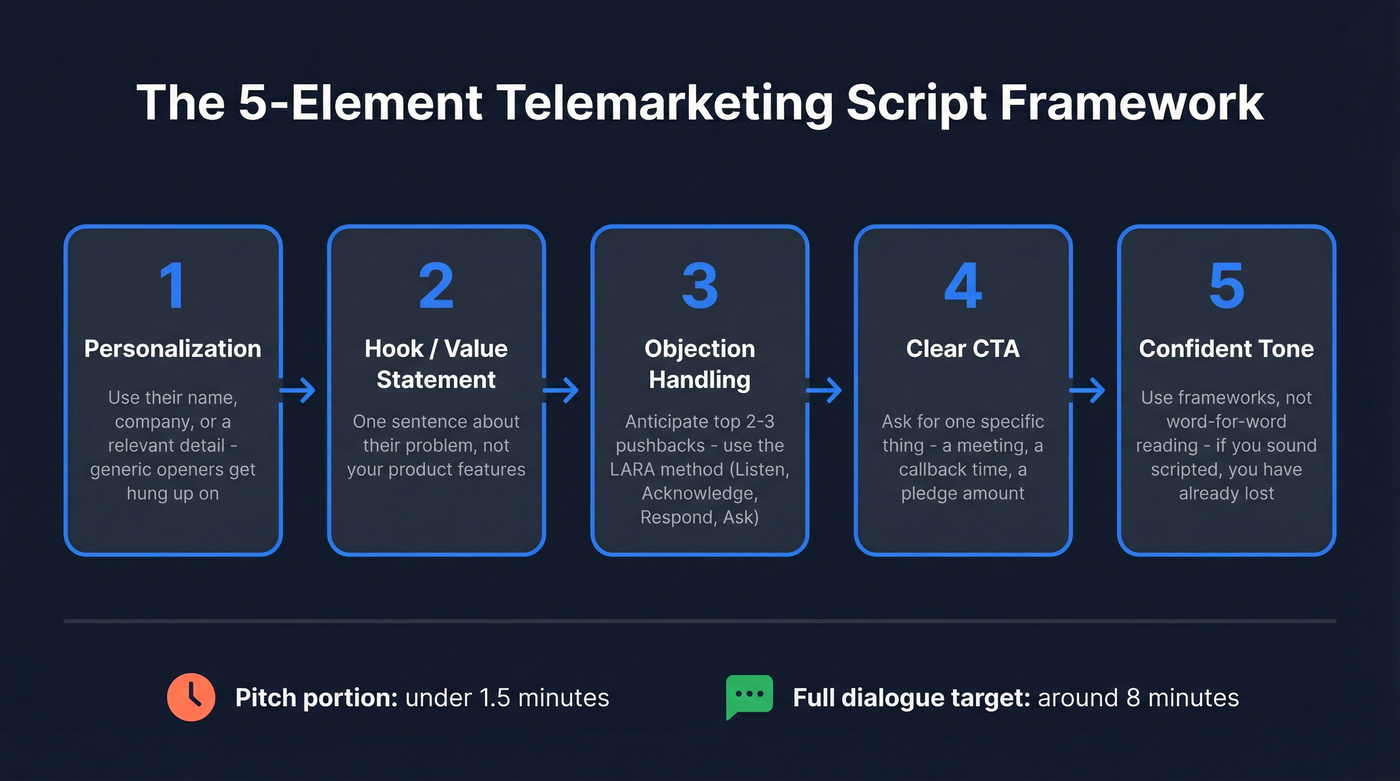 The 5-Element Telemarketing Script Framework

1
Personalization
Use their name, company, or a relevant detail - generic openers get hung up on

2
Hook / Value Statement
One sentence about their problem, not your product features

3
Objection Handling
Anticipate top 2-3 pushbacks - use the LARA method (Listen, Acknowledge, Respond, Ask)

4
Clear CTA
Ask for one specific thing - a meeting, a callback time, a pledge amount

5
Confident Tone
Use frameworks, not word-for-word reading - if you sound scripted, you have already lost

Pitch portion: under 1.5 minutes

Full dialogue target: around 8 minutes